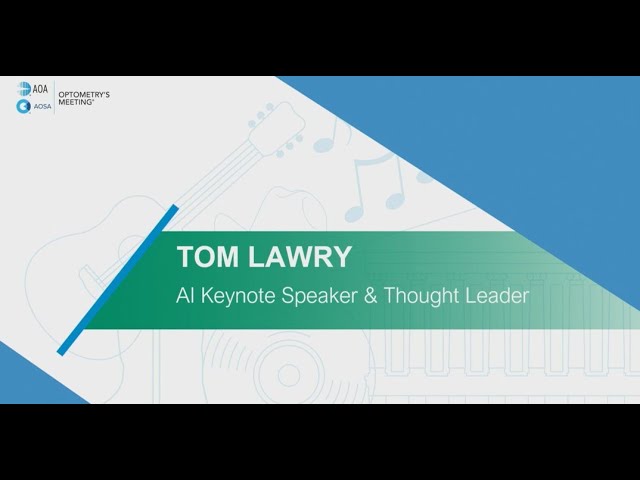 AOA
AOSA
OPTOMETRY'S MEETING®

TOM LAWRY
AI Keynote Speaker & Thought Leader